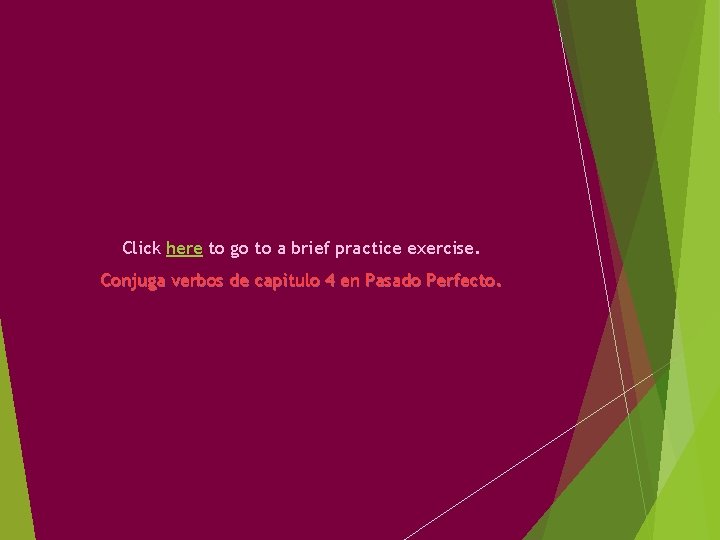 Click here to go to a brief practice exercise.

Conjuga verbos de capitulo 4 en Pasado Perfecto.